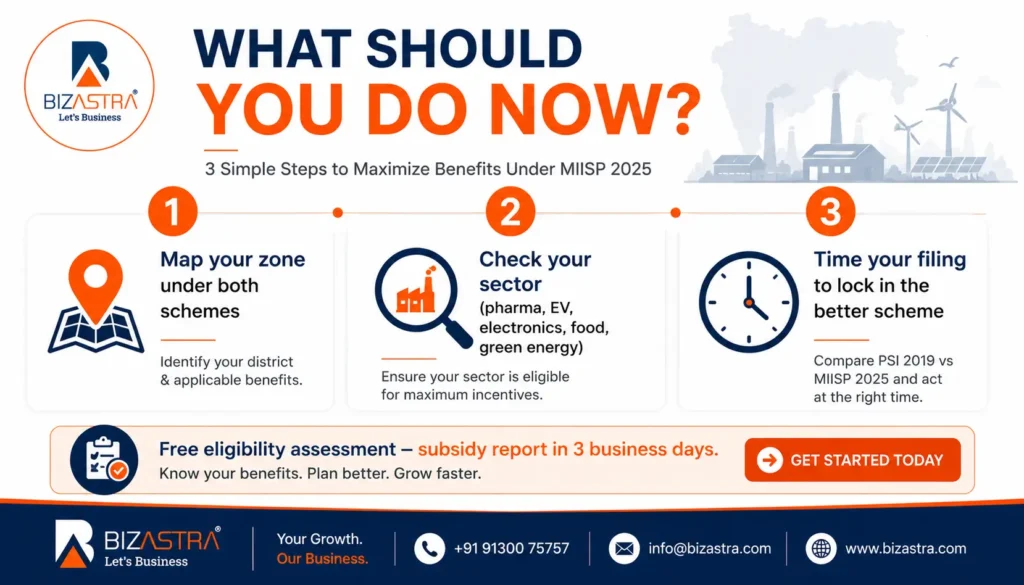 BIZASTRA®
Let's Business

WHAT SHOULD
YOU DO NOW?

3 Simple Steps to Maximize Benefits Under MIISP 2025

1
Map your zone under both schemes
Identify your district & applicable benefits.

2
Check your sector (pharma, EV, electronics, food, green energy)
Ensure your sector is eligible for maximum incentives.

3
Time your filing to lock in the better scheme
Compare PSI 2019 vs MIISP 2025 and act at the right time.

Free eligibility assessment – subsidy report in 3 business days.
Know your benefits. Plan better. Grow faster.

GET STARTED TODAY

BIZASTRA®
Let's Business

Your Growth.
Our Business.

+91 91300 75757

info@bizastra.com

www.bizastra.com